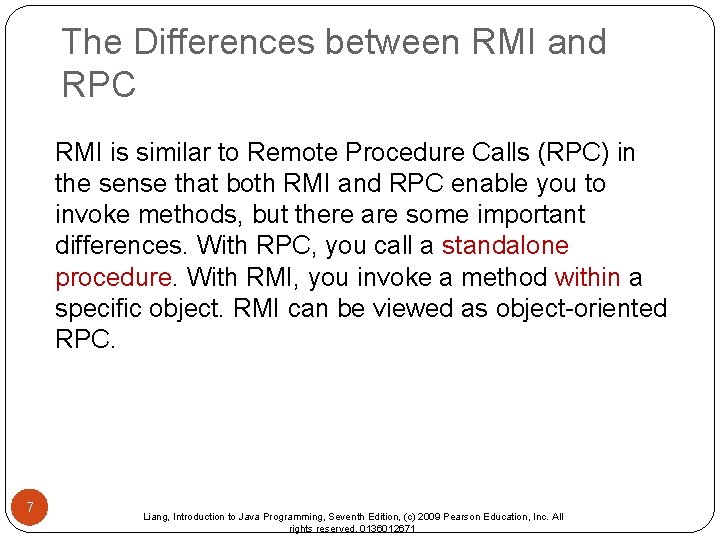 The Differences between RMI and RPC

RMI is similar to Remote Procedure Calls (RPC) in the sense that both RMI and RPC enable you to invoke methods, but there are some important differences. With RPC, you call a standalone procedure. With RMI, you invoke a method within a specific object. RMI can be viewed as object-oriented RPC.

7

Liang, Introduction to Java Programming, Seventh Edition, (c) 2009 Pearson Education, Inc. All rights reserved. 0136012671